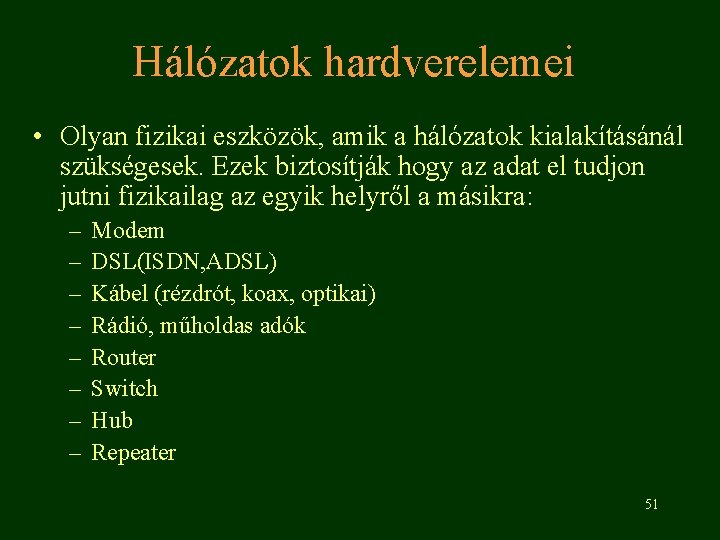 Hálózatok hardverelemei

• Olyan fizikai eszközök, amik a hálózatok kialakításánál szükségesek. Ezek biztosítják hogy az adat el tudjon jutni fizikailag az egyik helyről a másikra:
– Modem
– DSL(ISDN,ADSL)
– Kábel (rézdrót, koax, optikai)
– Rádió, műholdas adók
– Router
– Switch
– Hub
– Repeater

51